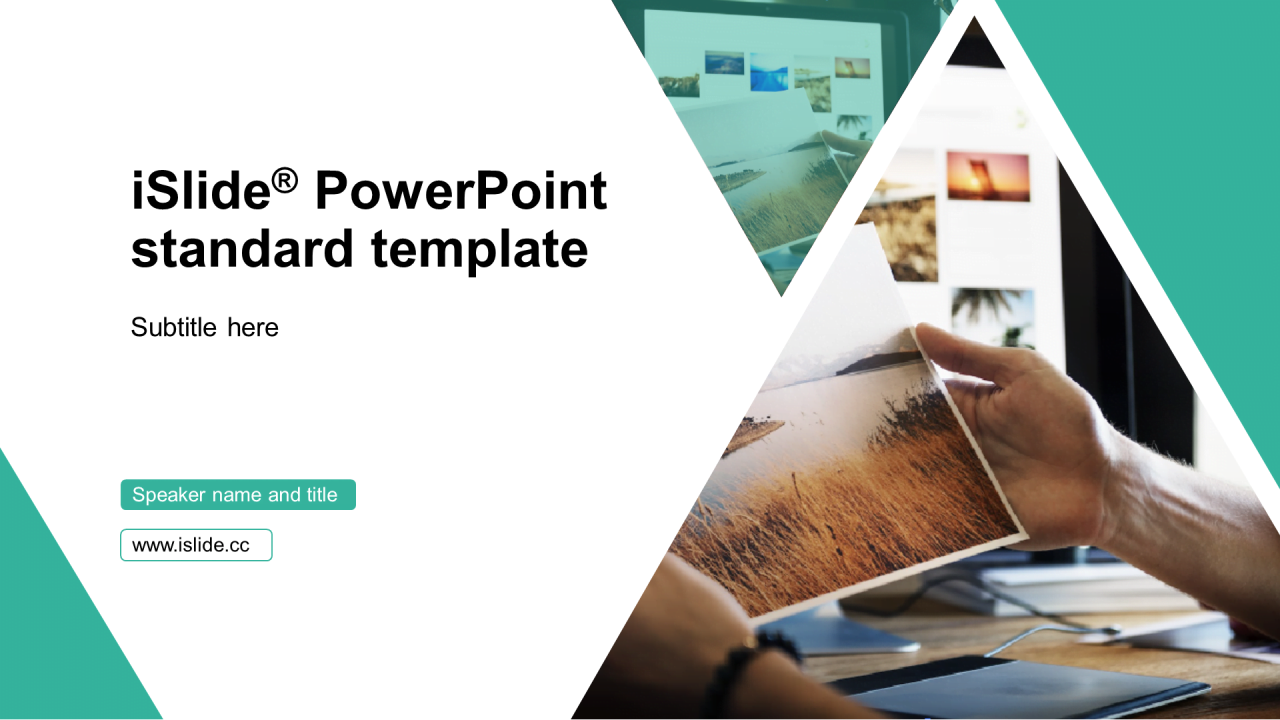 iSlide® PowerPoint standard template

Subtitle here

Speaker name and title

www.islide.cc